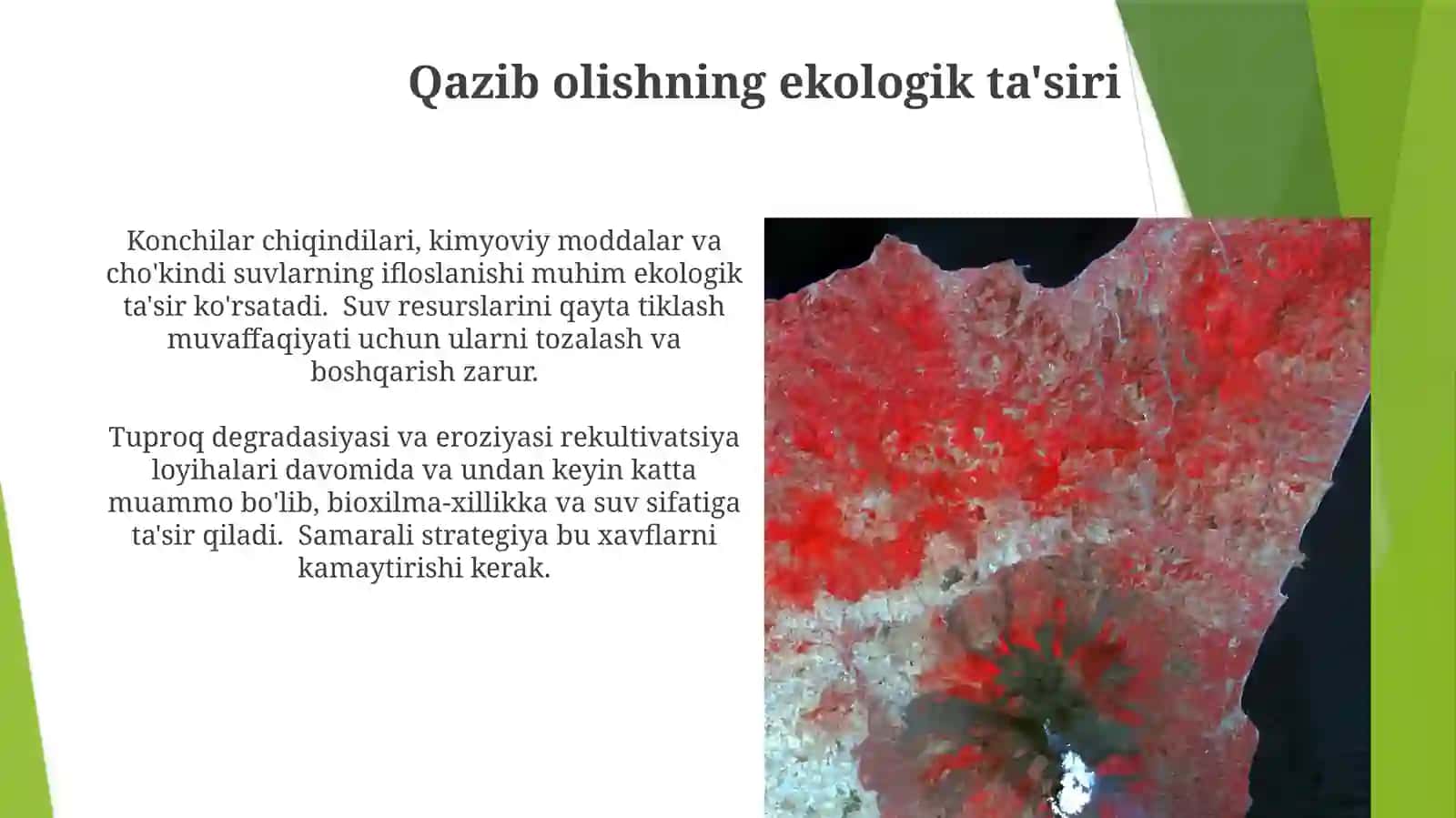 Qazib olishning ekologik ta'siri

Konchilar chiqindilari, kimyoviy moddalar va cho'kindi suvlarning ifloslanishi muhim ekologik ta'sir ko'rsatadi.  Suv resurslarini qayta tiklash muvaffaqiyati uchun ularni tozalash va boshqarish zarur.

Tuproq degradasiyasi va eroziyasi rekultivatsiya loyihalari davomida va undan keyin katta muammo bo'lib, bioxilma-xillikka va suv sifatiga ta'sir qiladi.  Samarali strategiya bu xavflarni kamaytirishi kerak.